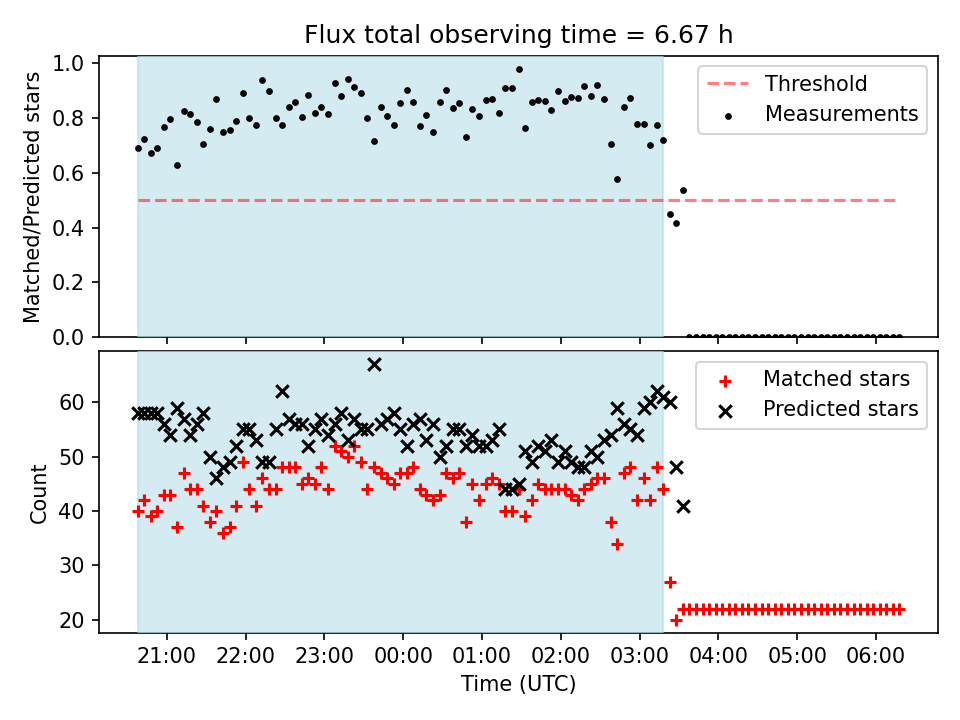 Flux total observing time = 6.67 h

Matched/Predicted stars

1.0
0.8
0.6
0.4
0.2
0.0

Threshold
Measurements

Count

60
50
40
30
20

Matched stars
Predicted stars

21:00 22:00 23:00 00:00 01:00 02:00 03:00 04:00 05:00 06:00

Time (UTC)